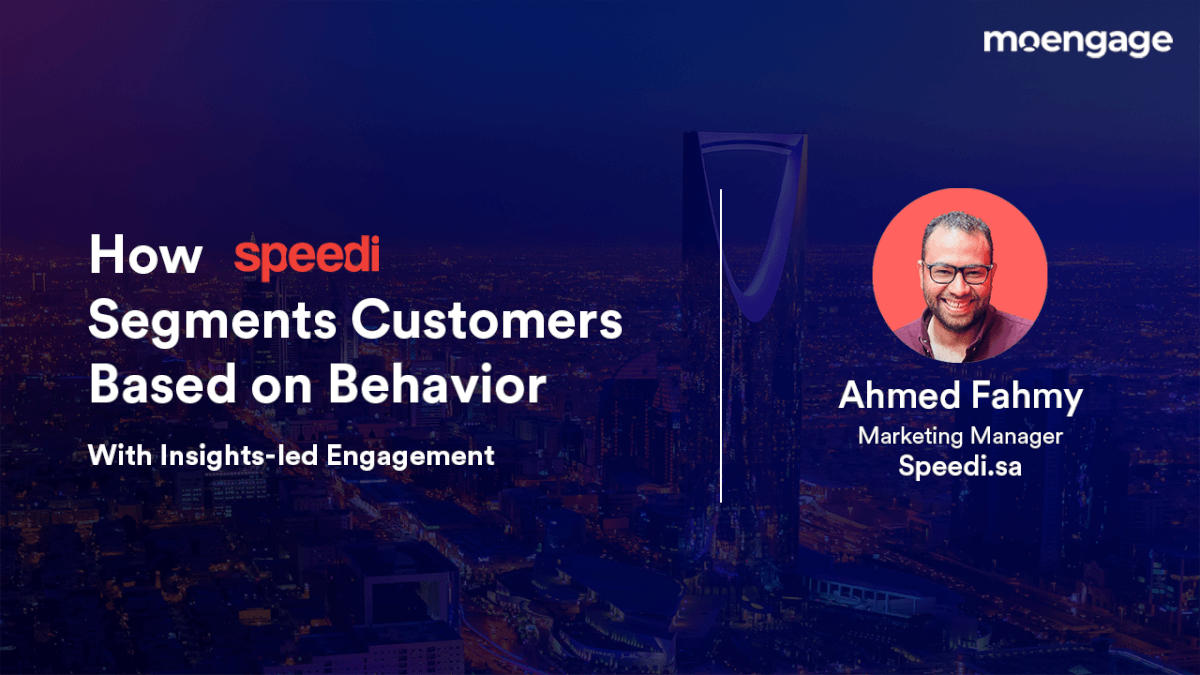 moengage

How speedi Segments Customers Based on Behavior

With Insights-led Engagement

Ahmed Fahmy
Marketing Manager
Speedi.sa